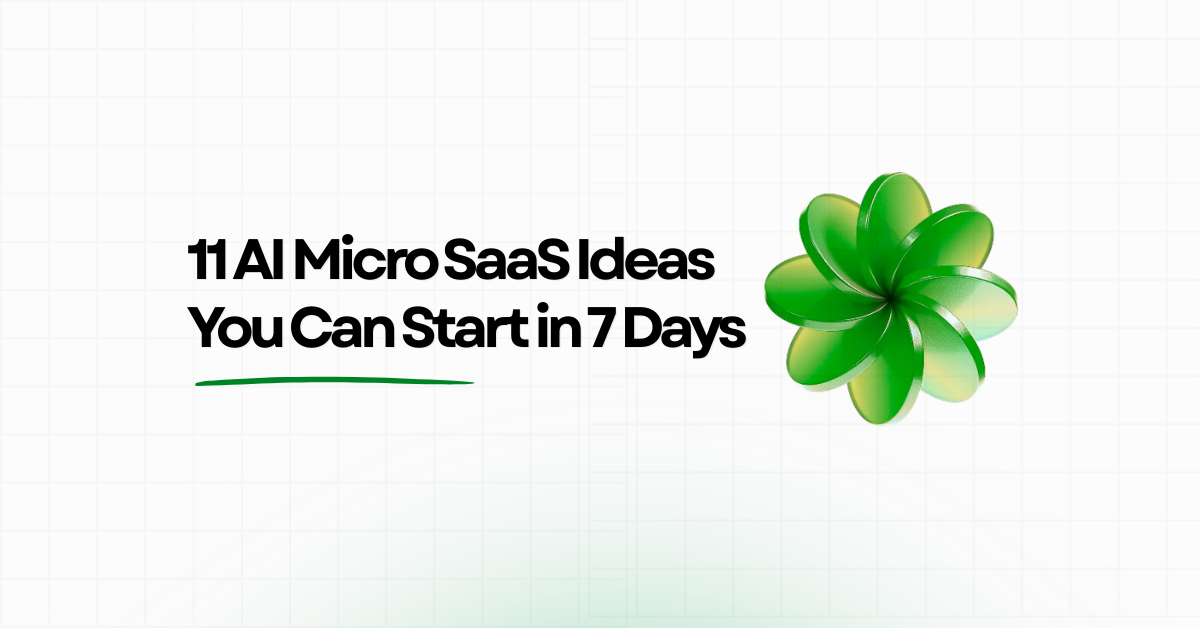 11 AI Micro SaaS Ideas You Can Start in 7 Days